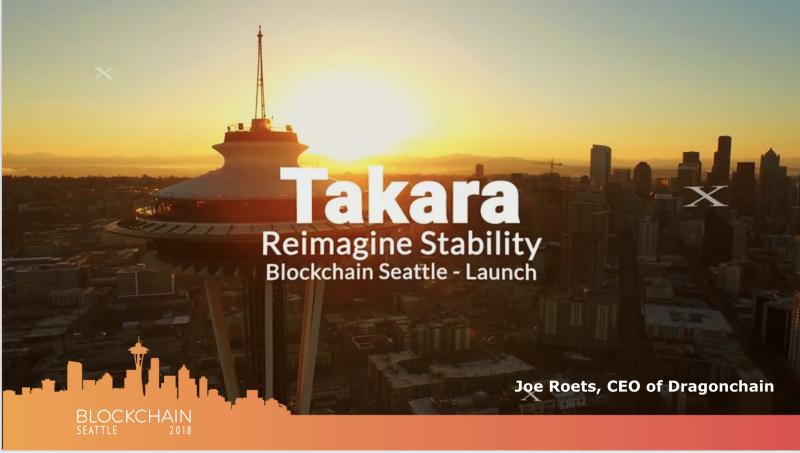 Takara
Reimagine Stability
Blockchain Seattle - Launch

Joe Roets, CEO of Dragonchain

BLOCKCHAIN
SEATTLE 2018